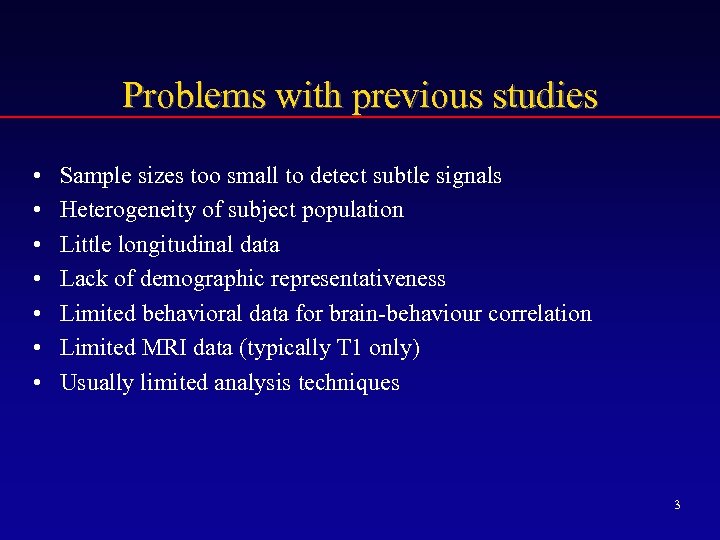 Problems with previous studies

• Sample sizes too small to detect subtle signals
• Heterogeneity of subject population
• Little longitudinal data
• Lack of demographic representativeness
• Limited behavioral data for brain-behaviour correlation
• Limited MRI data (typically T1 only)
• Usually limited analysis techniques

3